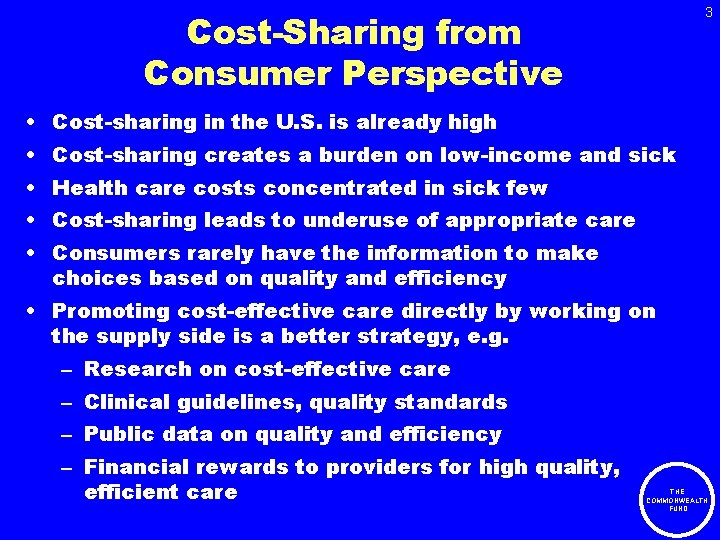 3

Cost-Sharing from Consumer Perspective

• Cost-sharing in the U.S. is already high
• Cost-sharing creates a burden on low-income and sick
• Health care costs concentrated in sick few
• Cost-sharing leads to underuse of appropriate care
• Consumers rarely have the information to make choices based on quality and efficiency
• Promoting cost-effective care directly by working on the supply side is a better strategy, e.g.
– Research on cost-effective care
– Clinical guidelines, quality standards
– Public data on quality and efficiency
– Financial rewards to providers for high quality, efficient care

THE COMMONWEALTH FUND